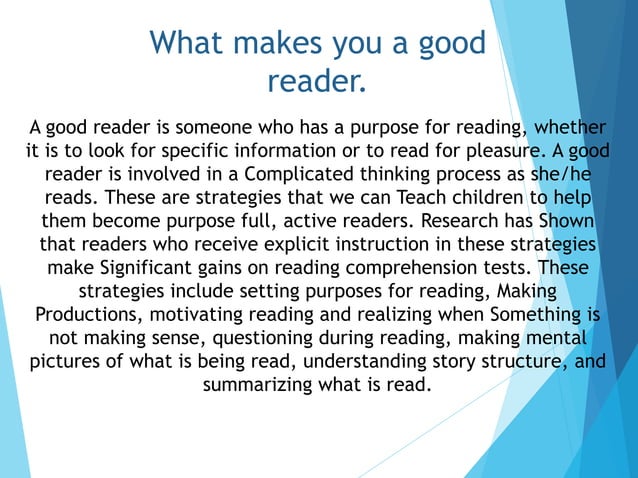 What makes you a good reader.

A good reader is someone who has a purpose for reading, whether it is to look for specific information or to read for pleasure. A good reader is involved in a Complicated thinking process as she/he reads. These are strategies that we can Teach children to help them become purpose full, active readers. Research has Shown that readers who receive explicit instruction in these strategies make Significant gains on reading comprehension tests. These strategies include setting purposes for reading, Making Productions, motivating reading and realizing when Something is not making sense, questioning during reading, making mental pictures of what is being read, understanding story structure, and summarizing what is read.